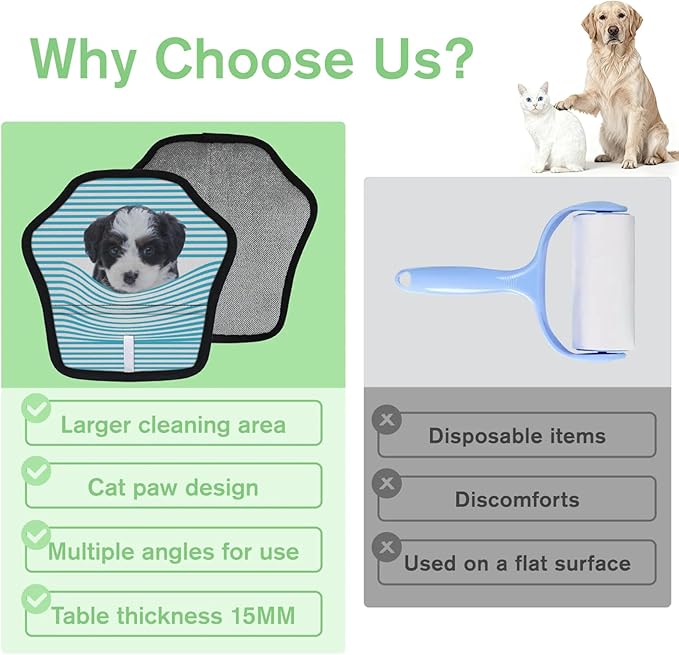 Why Choose Us?

Larger cleaning area

Cat paw design

Multiple angles for use

Table thickness 15MM

Disposable items

Discomforts

Used on a flat surface